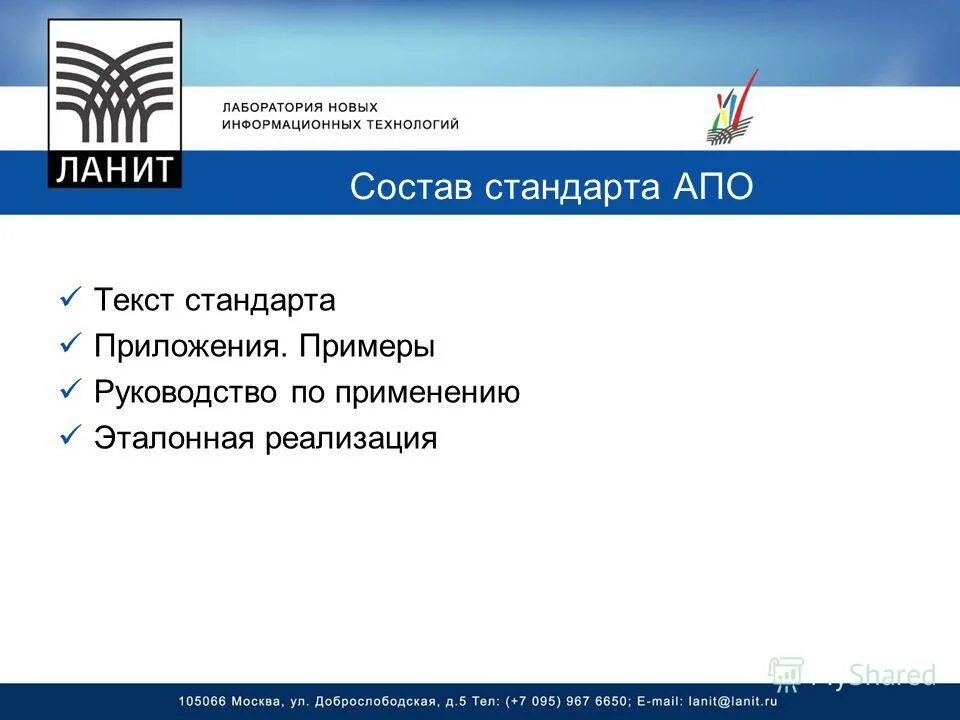 ЛАНИТ

ЛАБОРАТОРИЯ НОВЫХ ИНФОРМАЦИОННЫХ ТЕХНОЛОГИЙ

Состав стандарта АПО

✓ Текст стандарта
✓ Приложения. Примеры
✓ Руководство по применению
✓ Эталонная реализация

MyShared

105066 Москва, ул. Доброслободская, д.5 Тел: (+7 095) 967 6650; E-mail: lanit@lanit.ru